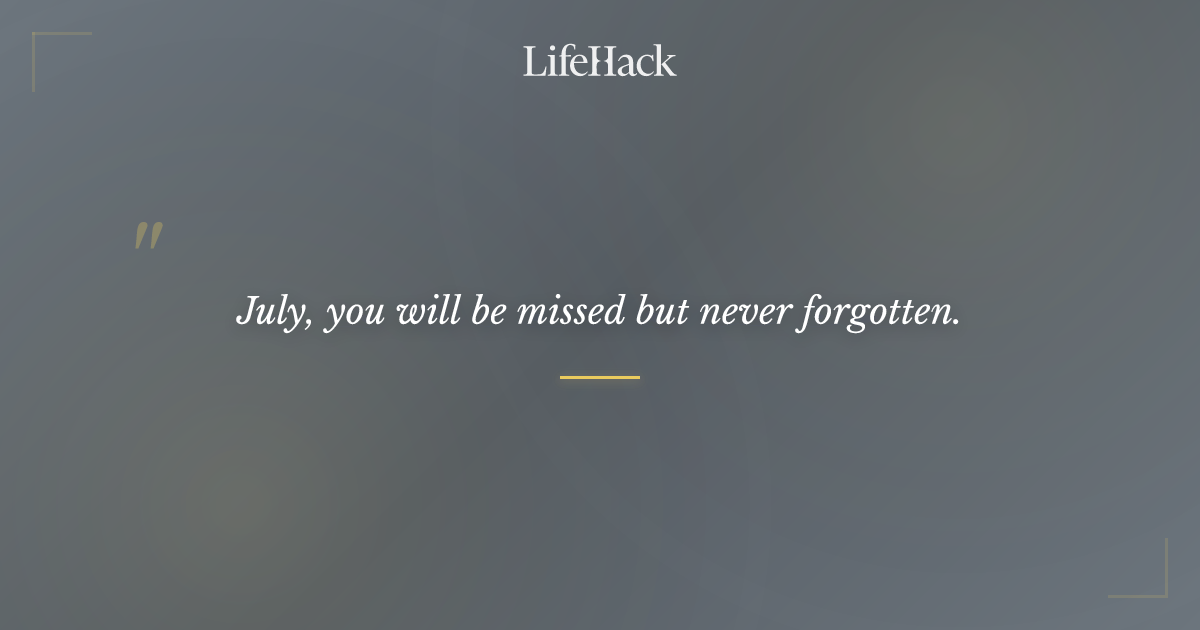 LifeHack

"

July, you will be missed but never forgotten.